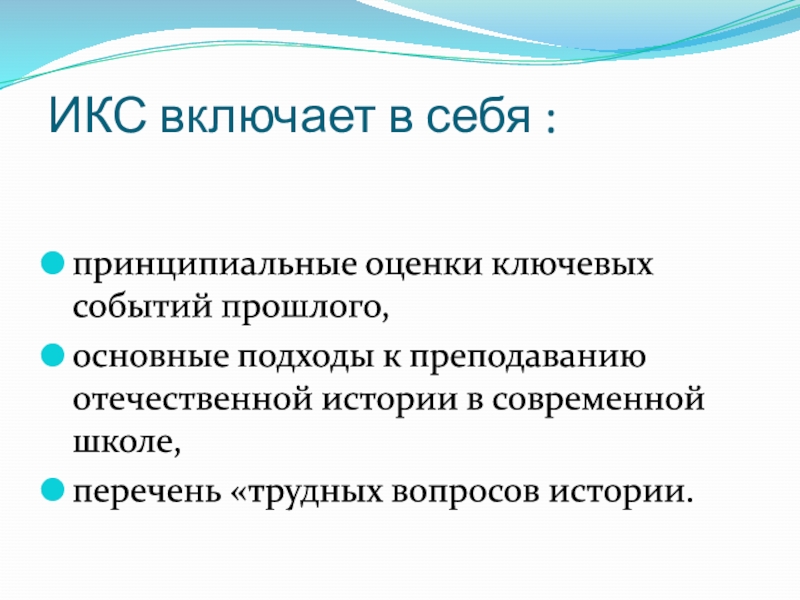 ИКС включает в себя :

принципиальные оценки ключевых событий прошлого,

основные подходы к преподаванию отечественной истории в современной школе,

перечень «трудных вопросов истории.